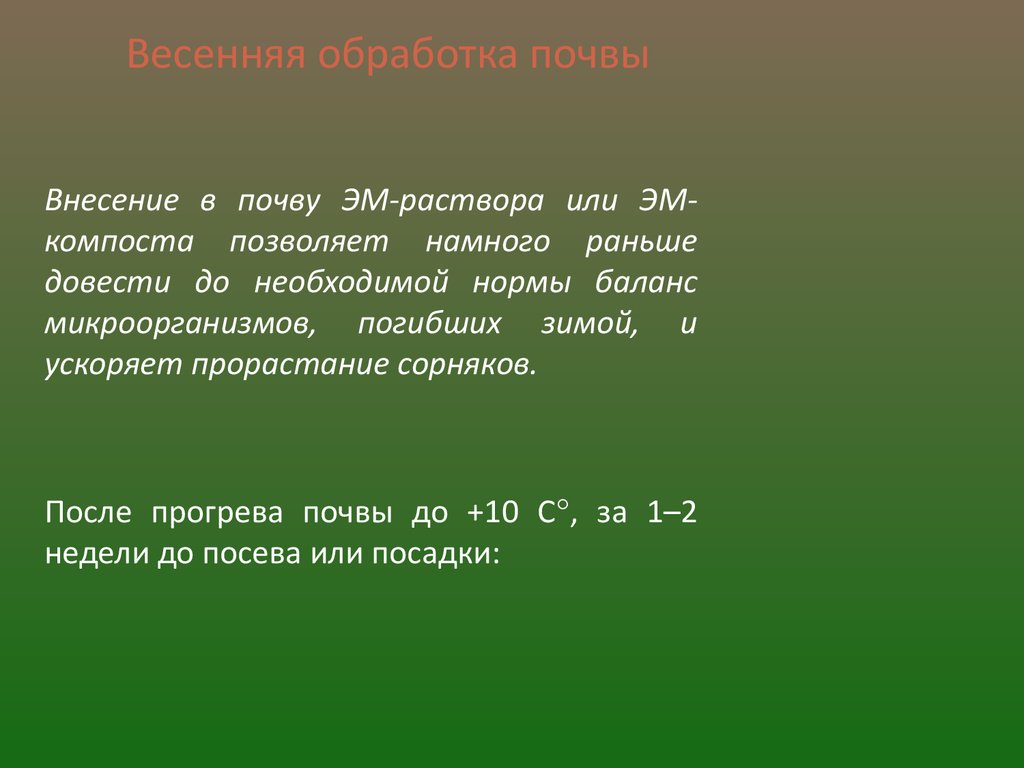 Весенняя обработка почвы

Внесение в почву ЭМ-раствора или ЭМ-компоста позволяет намного раньше довести до необходимой нормы баланс микроорганизмов, погибших зимой, и ускоряет прорастание сорняков.

После прогрева почвы до +10 С°, за 1–2 недели до посева или посадки: